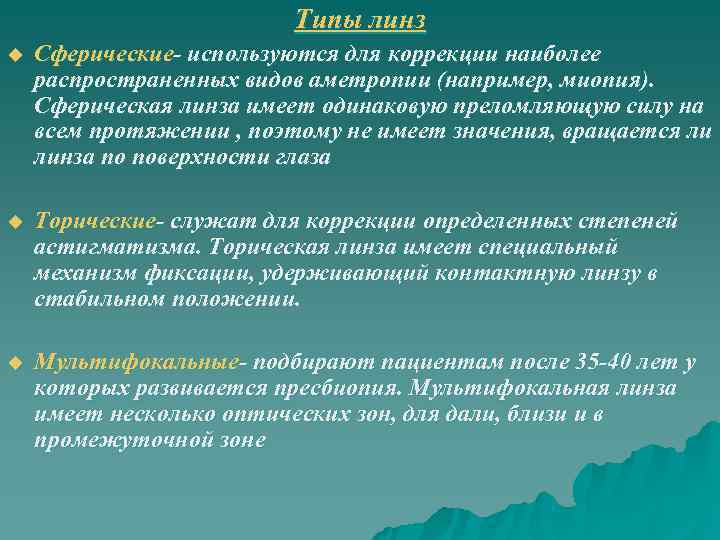 Типы линз

Сферические- используются для коррекции наиболее распространенных видов аметропии (например, миопия). Сферическая линза имеет одинаковую преломляющую силу на всем протяжении , поэтому не имеет значения, вращается ли линза по поверхности глаза

Торические- служат для коррекции определенных степеней астигматизма. Торическая линза имеет специальный механизм фиксации, удерживающий контактную линзу в стабильном положении.

Мультифокальные- подбирают пациентам после 35-40 лет у которых развивается пресбиопия. Мультифокальная линза имеет несколько оптических зон, для дали, близи и в промежуточной зоне